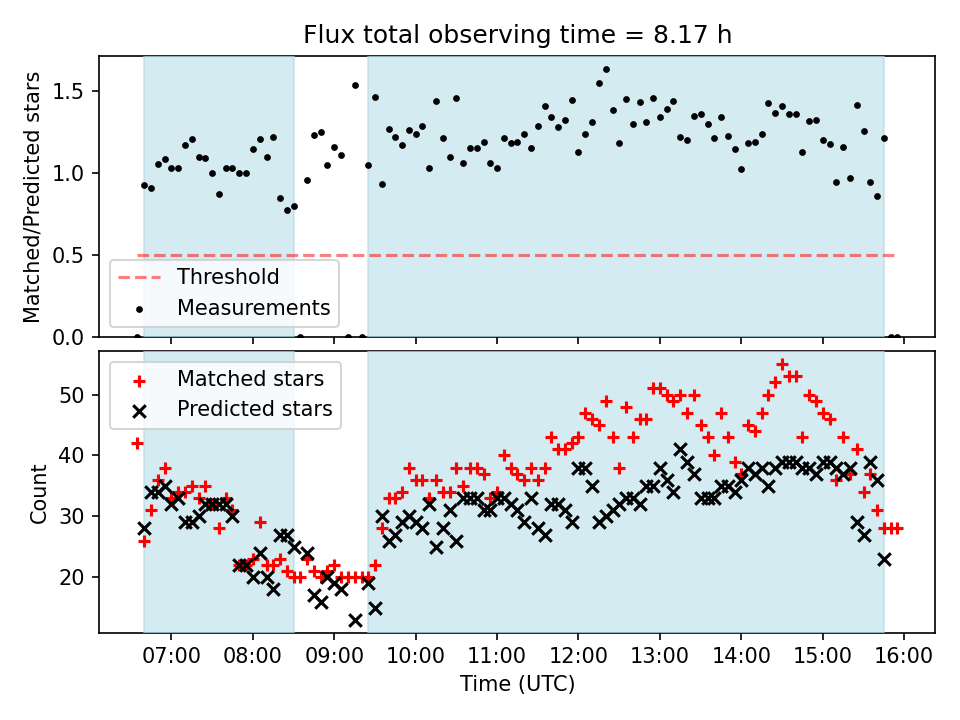 Flux total observing time = 8.17 h

Matched/Predicted stars

1.5
1.0
0.5
0.0

Threshold
Measurements

Matched stars
Predicted stars

Count

50
40
30
20

07:00 08:00 09:00 10:00 11:00 12:00 13:00 14:00 15:00 16:00

Time (UTC)